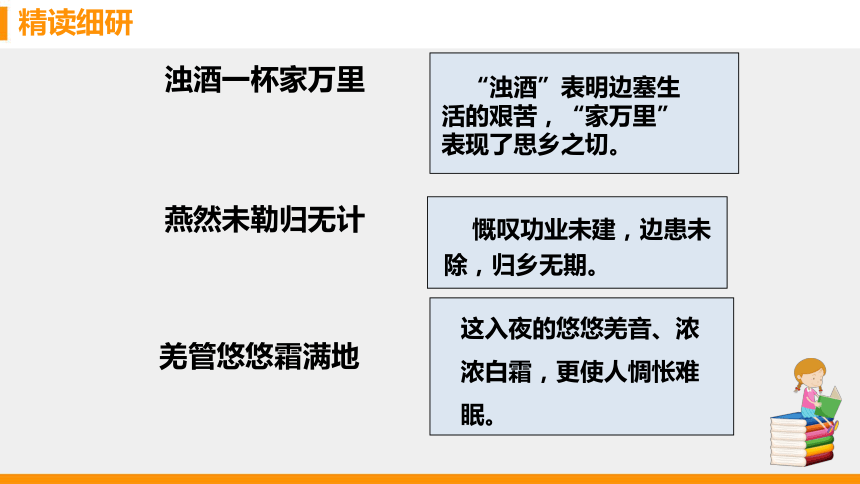 精读细研

浊酒一杯家万里

“浊酒”表明边塞生活的艰苦，“家万里”表现了思乡之切。

燕然未勒归无计

慨叹功业未建，边患未除，归乡无期。

羌管悠悠霜满地

这入夜的悠悠羌音、浓浓白霜，更使人惆怅难眠。